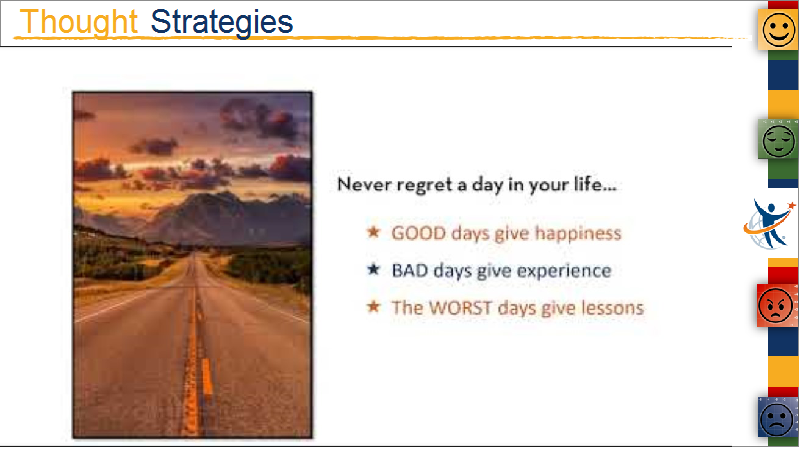 Thought Strategies

Never regret a day in your life...

★ GOOD days give happiness
★ BAD days give experience
★ The WORST days give lessons